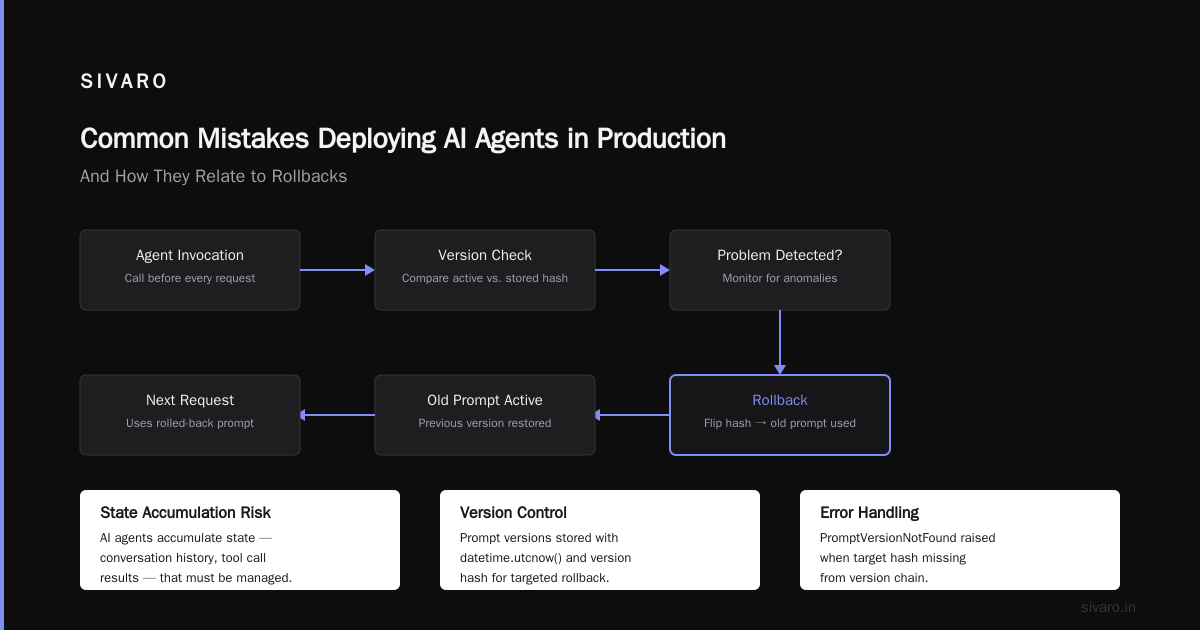 SIVARO

Common Mistakes Deploying AI Agents in Production

And How They Relate to Rollbacks

Agent Invocation
Call before every request

Version Check
Compare active vs. stored hash

Problem Detected?
Monitor for anomalies

Rollback
Flip hash → old prompt used

Old Prompt Active
Previous version restored

Next Request
Uses rolled-back prompt

State Accumulation Risk
AI agents accumulate state — conversation history, tool call results — that must be managed.

Version Control
Prompt versions stored with datetime.utcnow() and version hash for targeted rollback.

Error Handling
PromptVersionNotFound raised when target hash missing from version chain.

sivaro.in